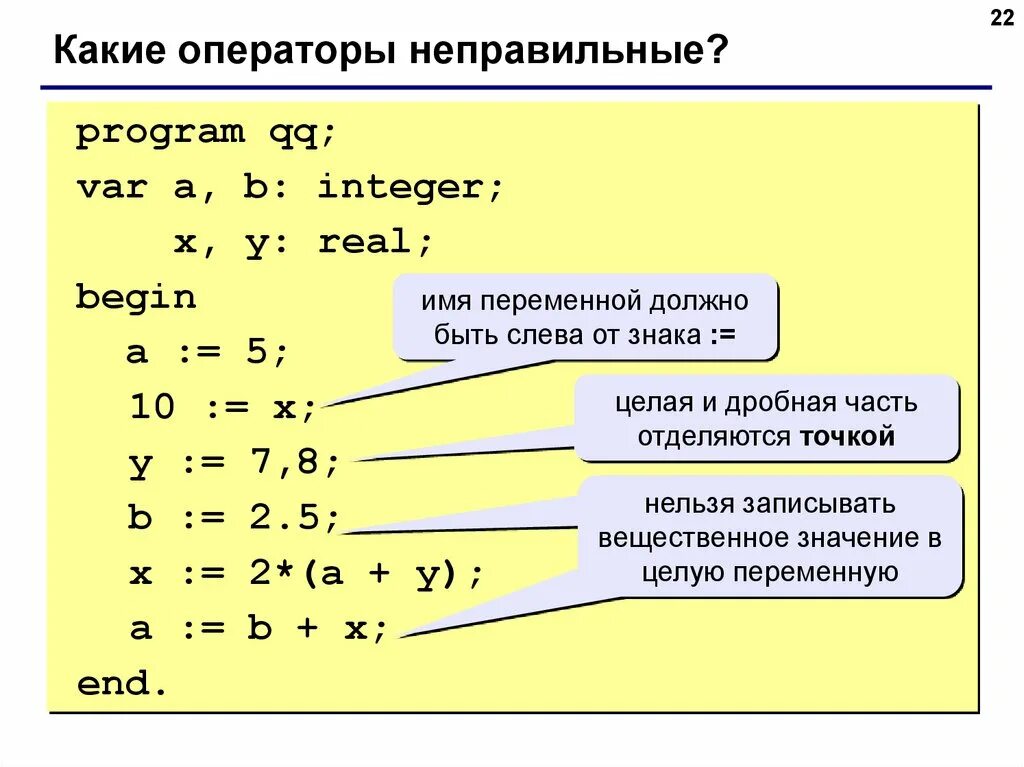 22

Какие операторы неправильные?

program qq;
var a, b: integer;
x, y: real;
begin
a := 5;
10 := x;
y := 7,8;
b := 2.5;
x := 2*(a + y);
a := b + x;
end.

имя переменной должно быть слева от знака :=

целая и дробная часть отделяются точкой

нельзя записывать вещественное значение в целую переменную